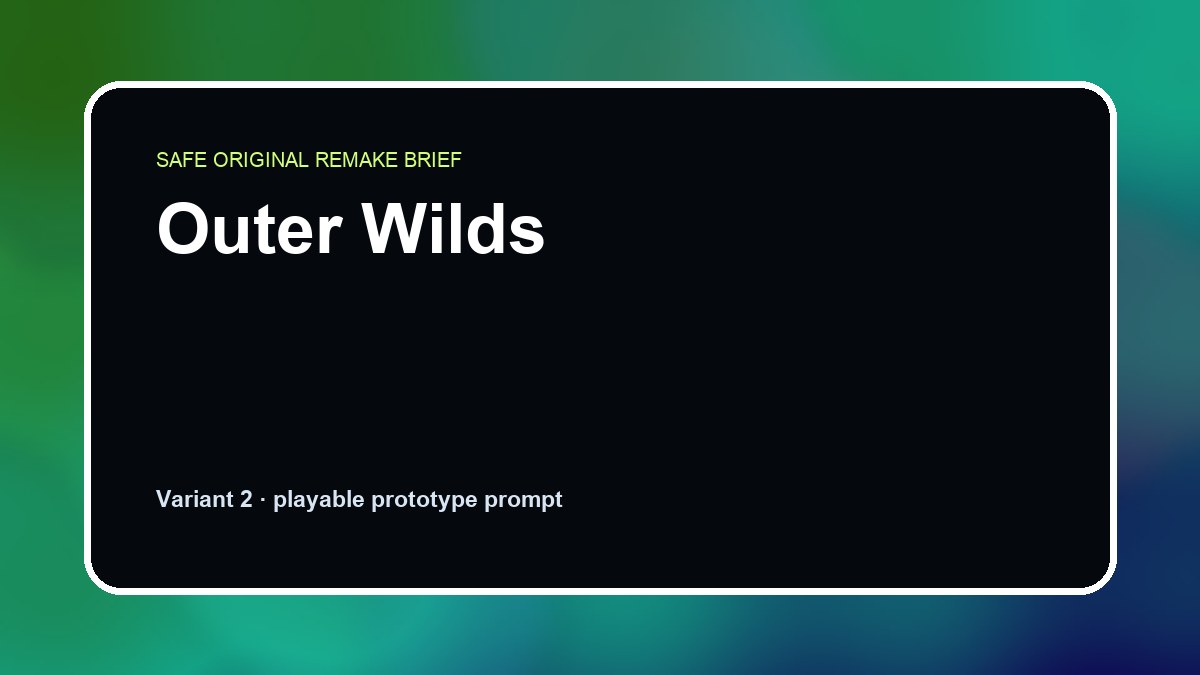 SAFE ORIGINAL REMAKE BRIEF

Outer Wilds

Variant 2 · playable prototype prompt